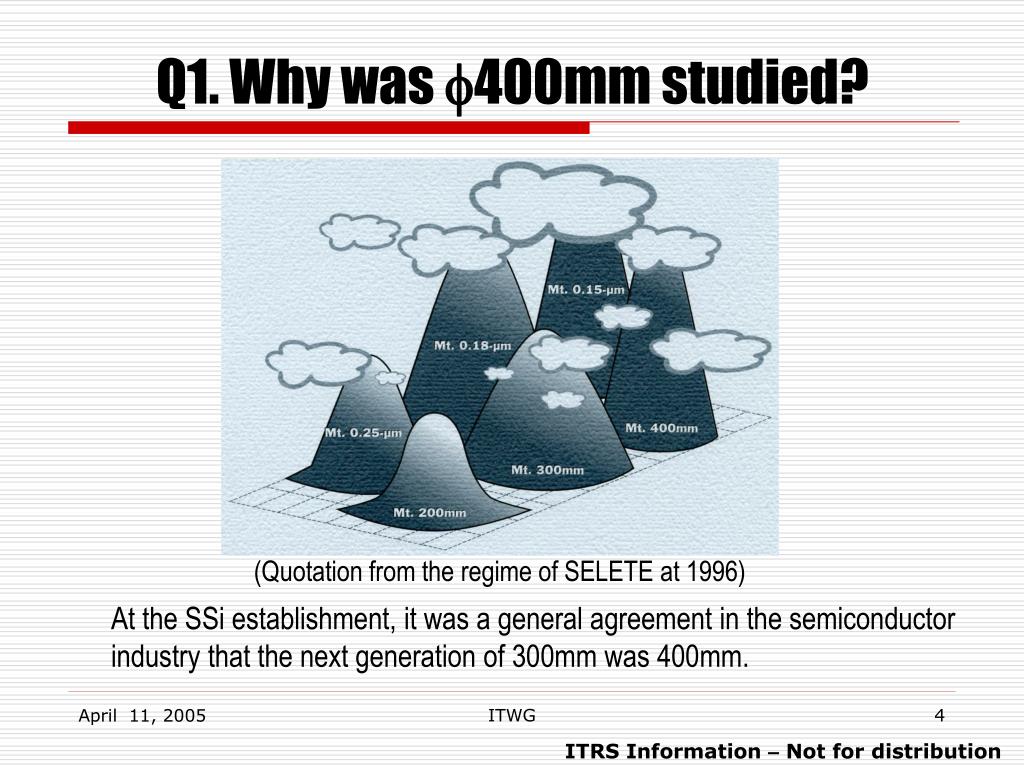 Q1. Why was $\phi$400mm studied?

Mt. 0.15-μm

Mt. 0.18-μm

Mt. 0.25-μm

Mt. 400mm

Mt. 300mm

Mt. 200mm

(Quotation from the regime of SELETE at 1996)

At the SSi establishment, it was a general agreement in the semiconductor industry that the next generation of 300mm was 400mm.

April 11, 2005

ITWG

4

ITRS Information – Not for distribution